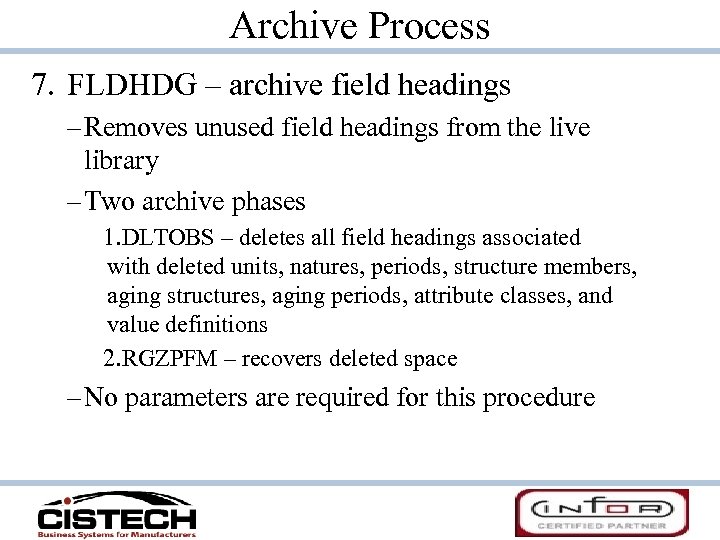 Archive Process

7. FLDHDG – archive field headings

– Removes unused field headings from the live library

– Two archive phases

1.DLTOBS – deletes all field headings associated with deleted units, natures, periods, structure members, aging structures, aging periods, attribute classes, and value definitions

2.RGZPFM – recovers deleted space

– No parameters are required for this procedure

CISTECH
Business Systems for Manufacturers

INFOR
CERTIFIED PARTNER